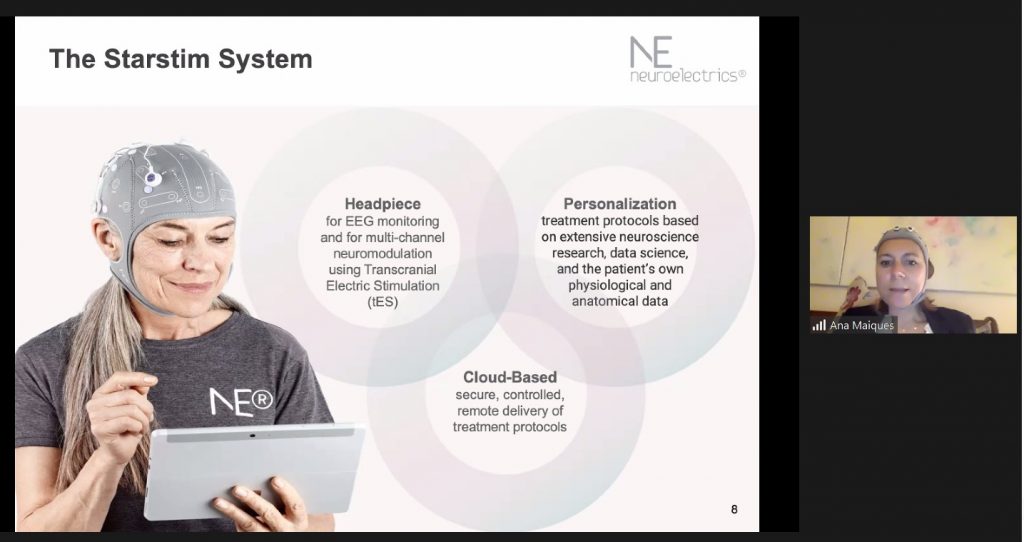 The Starstim System

NE
neuroelectrics®

Headpiece
for EEG monitoring and for multi-channel neuromodulation using Transcranial Electric Stimulation (tES)

Personalization
treatment protocols based on extensive neuroscience research, data science, and the patient's own physiological and anatomical data

Cloud-Based
secure, controlled, remote delivery of treatment protocols

NE®

8

Ana Maiques